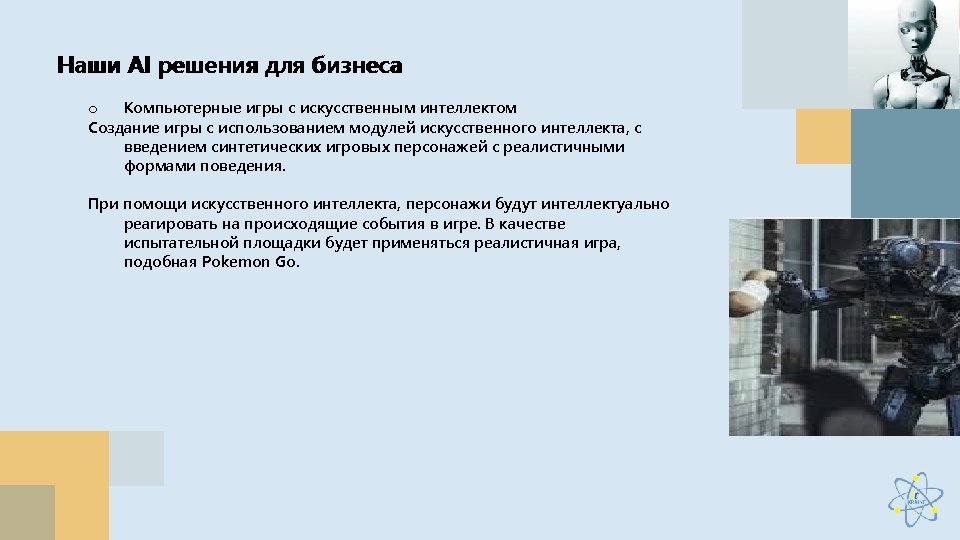 Наши AI решения для бизнеса

o Компьютерные игры с искусственным интеллектом
Создание игры с использованием модулей искусственного интеллекта, с введением синтетических игровых персонажей с реалистичными формами поведения.

При помощи искусственного интеллекта, персонажи будут интеллектуально реагировать на происходящие события в игре. В качестве испытательной площадки будет применяться реалистичная игра, подобная Pokemon Go.